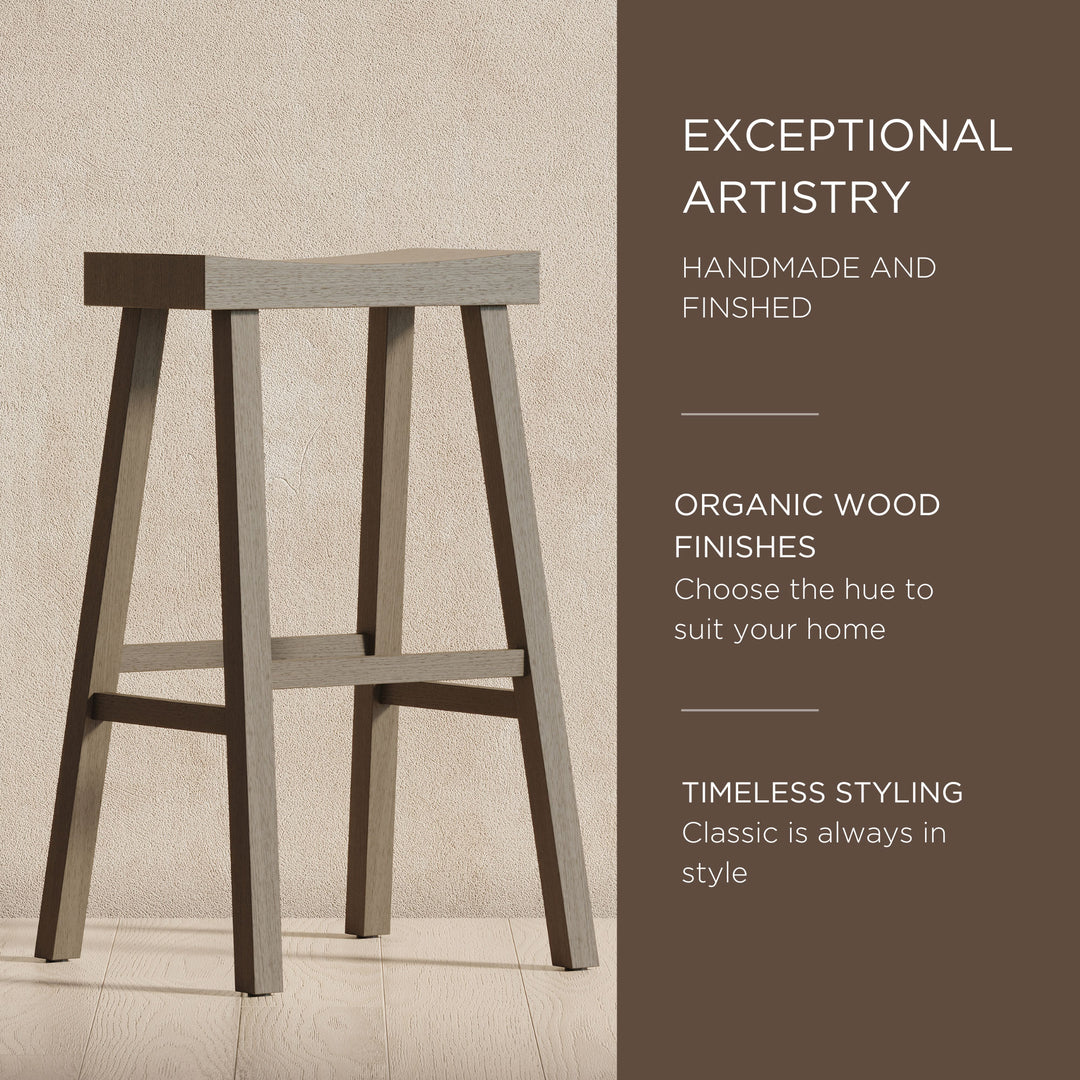 EXCEPTIONAL ARTISTRY

HANDMADE AND FINSHED

ORGANIC WOOD FINISHES
Choose the hue to suit your home

TIMELESS STYLING
Classic is always in style